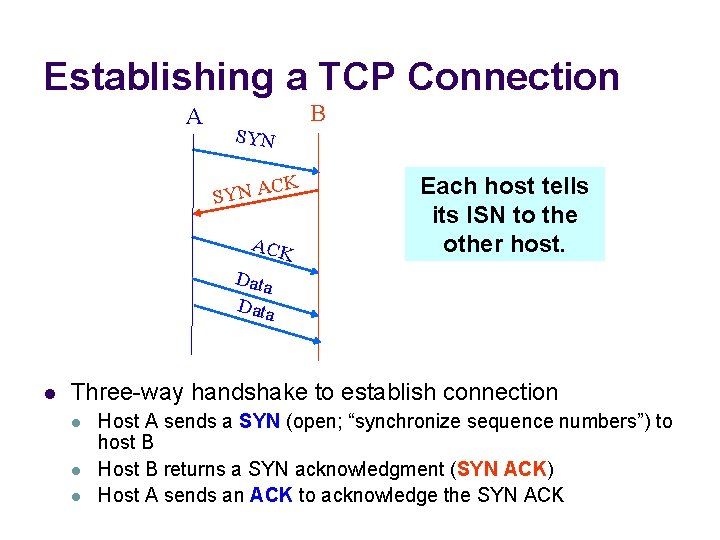 Establishing a TCP Connection

A

B

SYN

SYN ACK

ACK

Data

Data

Each host tells its ISN to the other host.

- Three-way handshake to establish connection
  - Host A sends a SYN (open; “synchronize sequence numbers”) to host B
  - Host B returns a SYN acknowledgment (SYN ACK)
  - Host A sends an ACK to acknowledge the SYN ACK